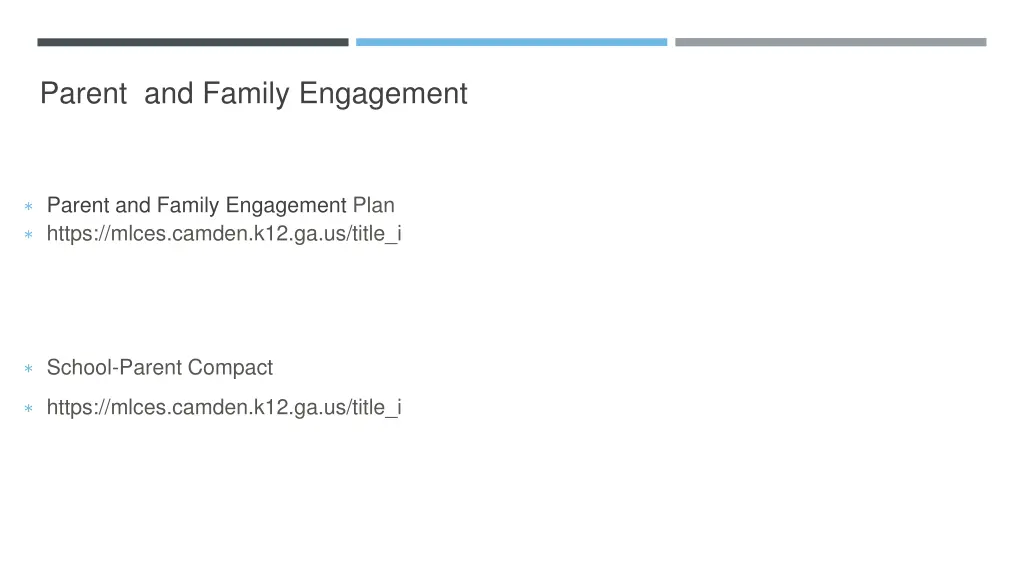 Parent and Family Engagement

∗ Parent and Family Engagement Plan
∗ https://mlces.camden.k12.ga.us/title_i

∗ School-Parent Compact
∗ https://mlces.camden.k12.ga.us/title_i